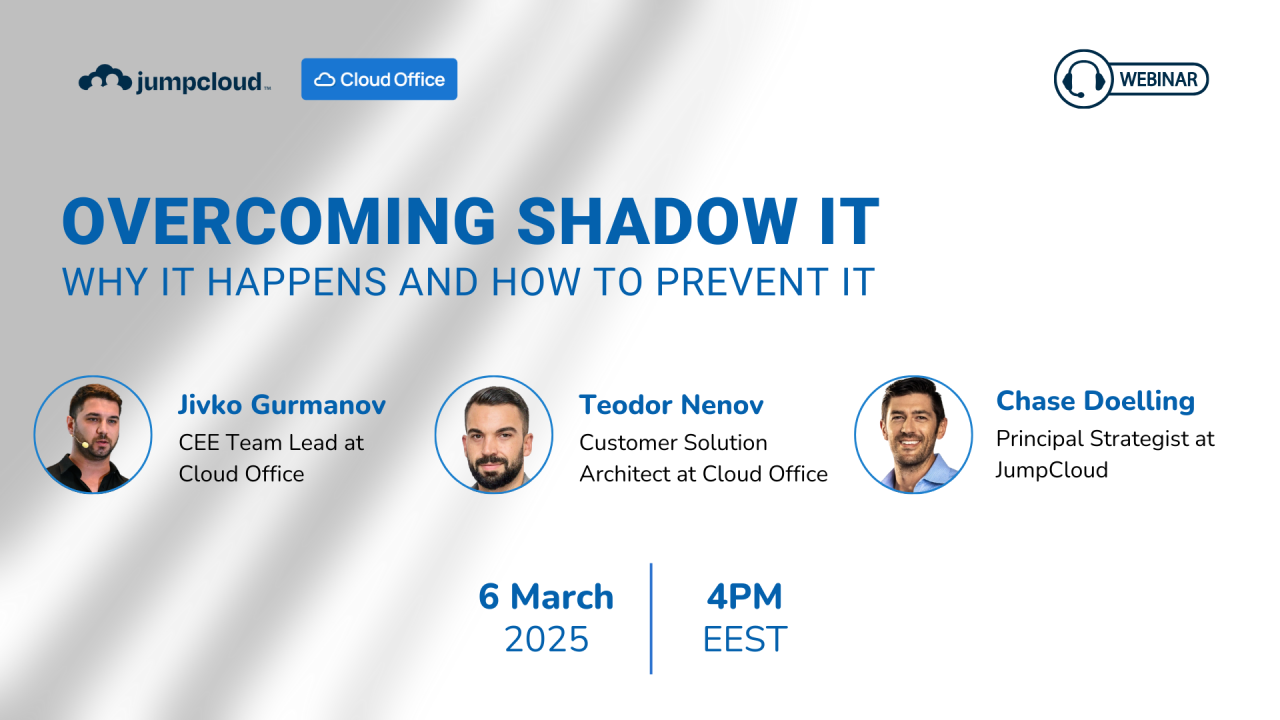 jumpcloud™

Cloud Office

WEBINAR

OVERCOMING SHADOW IT
WHY IT HAPPENS AND HOW TO PREVENT IT

Jivko Gurmanov
CEE Team Lead at Cloud Office

Teodor Nenov
Customer Solution Architect at Cloud Office

Chase Doelling
Principal Strategist at JumpCloud

6 March
2025

4PM
EEST